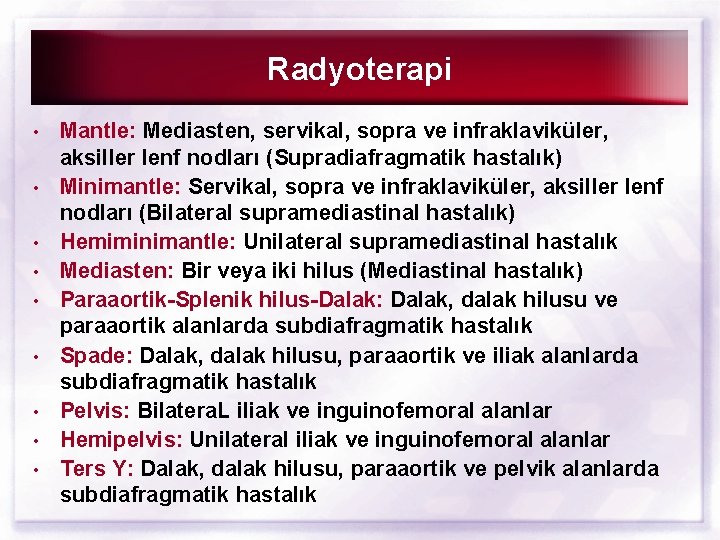 Radyoterapi

• Mantle: Mediasten, servikal, sopra ve infraklaviküler, aksiller lenf nodları (Supradiafragmatik hastalık)
• Minimantle: Servikal, sopra ve infraklaviküler, aksiller lenf nodları (Bilateral supramediastinal hastalık)
• Hemiminimantle: Unilateral supramediastinal hastalık
• Mediasten: Bir veya iki hilus (Mediastinal hastalık)
• Paraaortik-Splenik hilus-Dalak: Dalak, dalak hilusu ve paraaortik alanlarda subdiafragmatik hastalık
• Spade: Dalak, dalak hilusu, paraaortik ve iliak alanlarda subdiafragmatik hastalık
• Pelvis: BilateraL iliak ve inguinofemoral alanlar
• Hemipelvis: Unilateral iliak ve inguinofemoral alanlar
• Ters Y: Dalak, dalak hilusu, paraaortik ve pelvik alanlarda subdiafragmatik hastalık